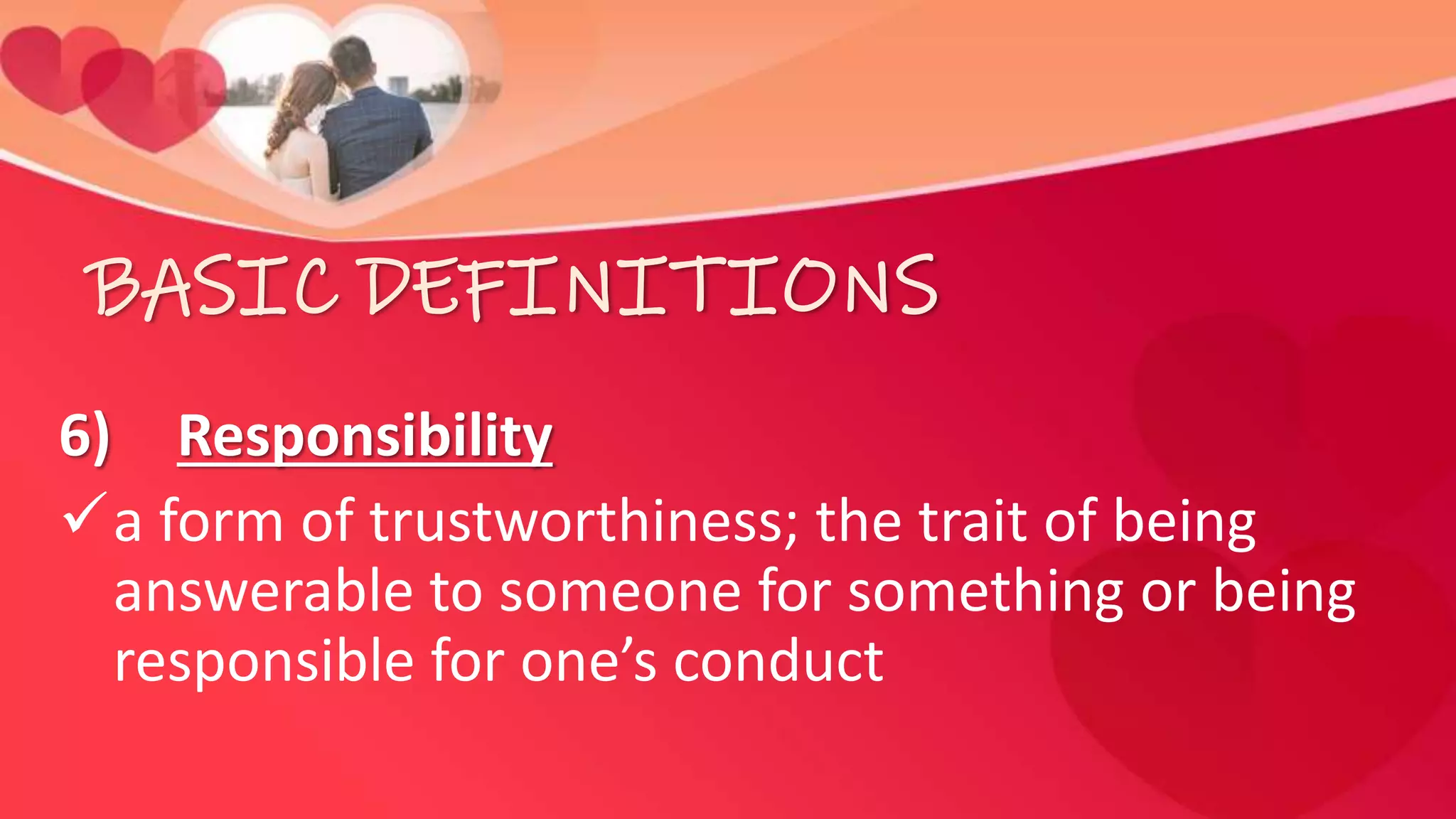 BASIC DEFINITIONS

6) Responsibility

✓ a form of trustworthiness; the trait of being answerable to someone for something or being responsible for one’s conduct